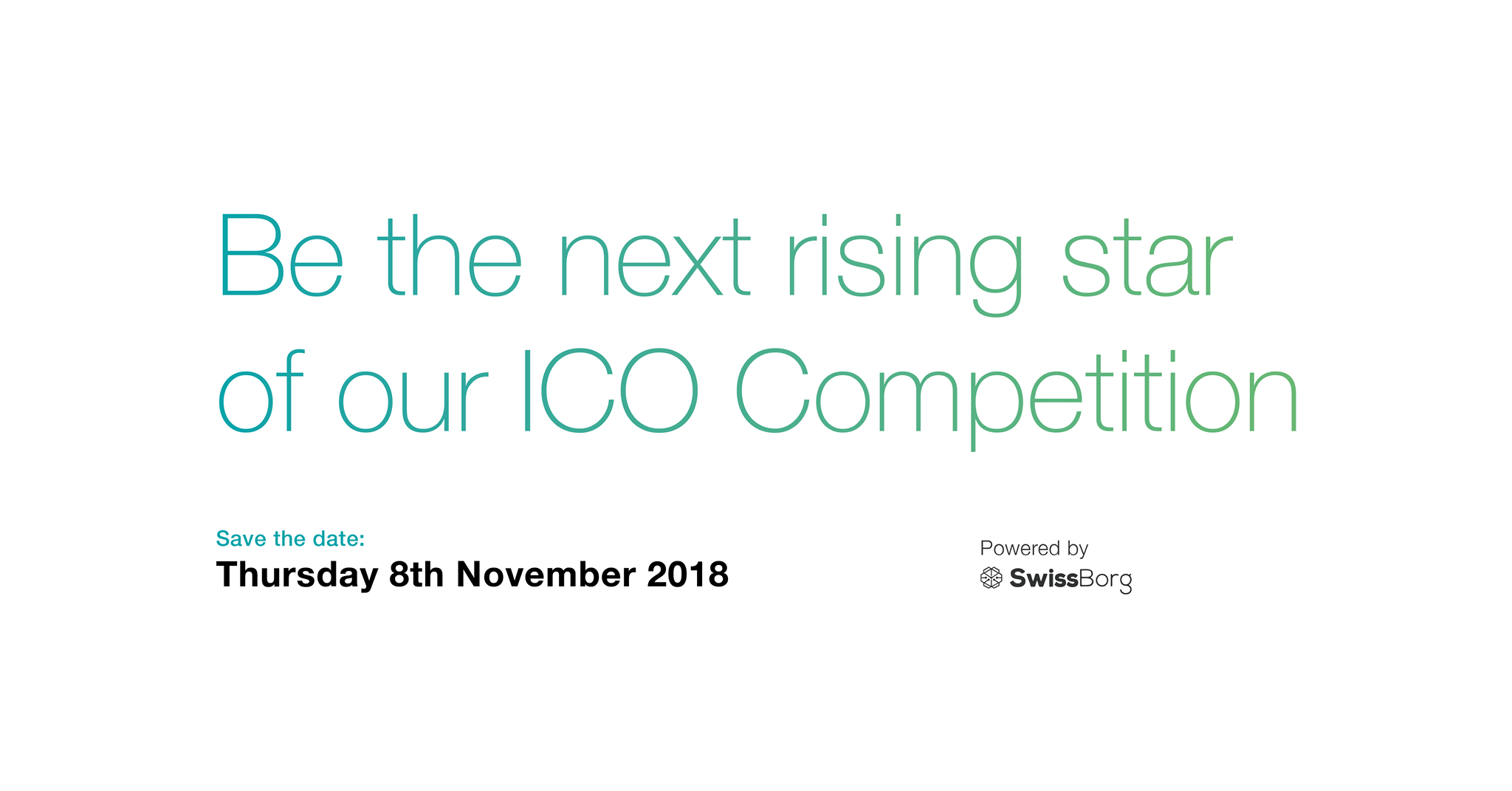 Be the next rising star of our ICO Competition

Save the date:
Thursday 8th November 2018

Powered by
SwissBorg